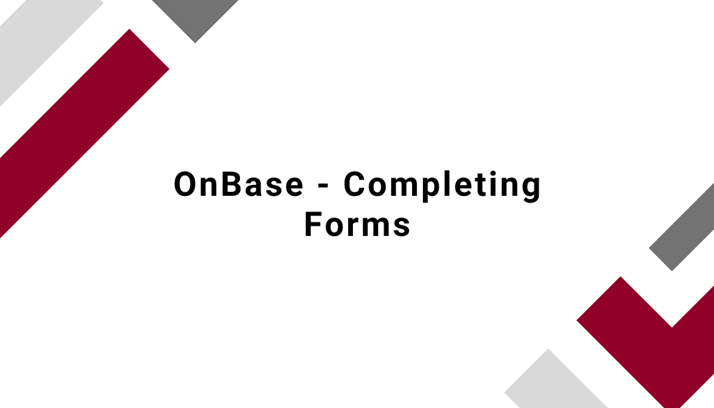 OnBase - Completing Forms